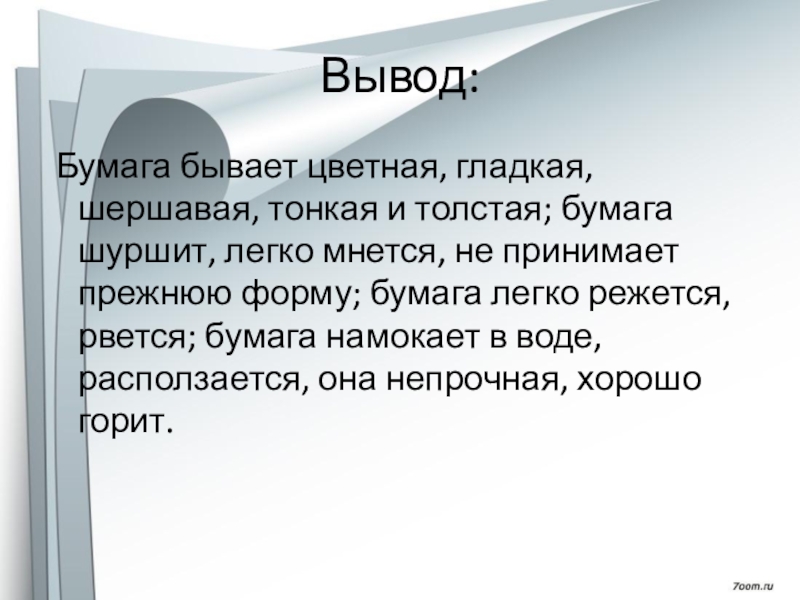 Вывод:

Бумага бывает цветная, гладкая, шершавая, тонкая и толстая; бумага шуршит, легко мнется, не принимает прежнюю форму; бумага легко режется, рвется; бумага намокает в воде, расползается, она непрочная, хорошо горит.

7oom.ru